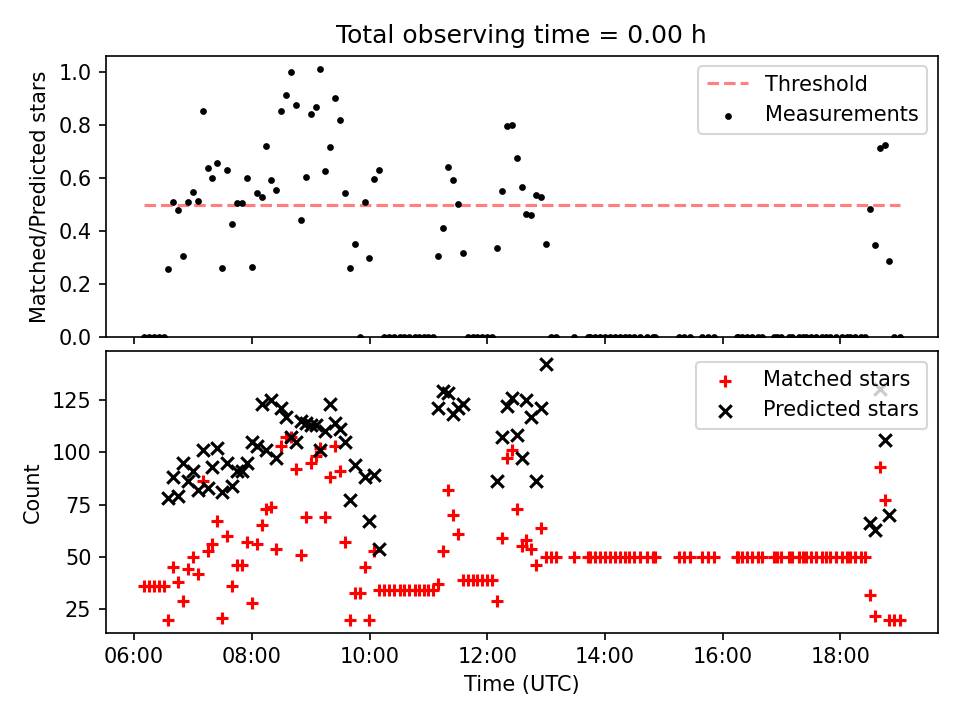 Total observing time = 0.00 h

Matched/Predicted stars

1.0
0.8
0.6
0.4
0.2
0.0

Threshold
Measurements

Count

125
100
75
50
25

Matched stars
Predicted stars

06:00 08:00 10:00 12:00 14:00 16:00 18:00

Time (UTC)